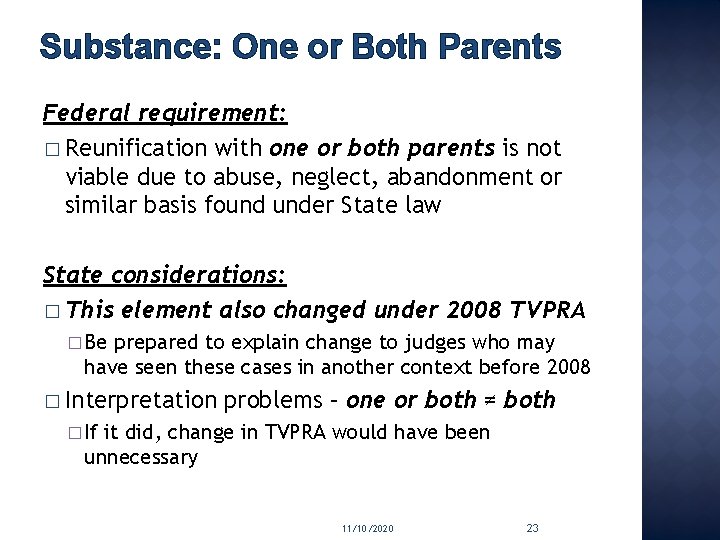 Substance: One or Both Parents

Federal requirement:

□ Reunification with one or both parents is not viable due to abuse, neglect, abandonment or similar basis found under State law

State considerations:

□ This element also changed under 2008 TVPRA

□ Be prepared to explain change to judges who may have seen these cases in another context before 2008

□ Interpretation problems – one or both ≠ both

□ If it did, change in TVPRA would have been unnecessary

11/10/2020

23